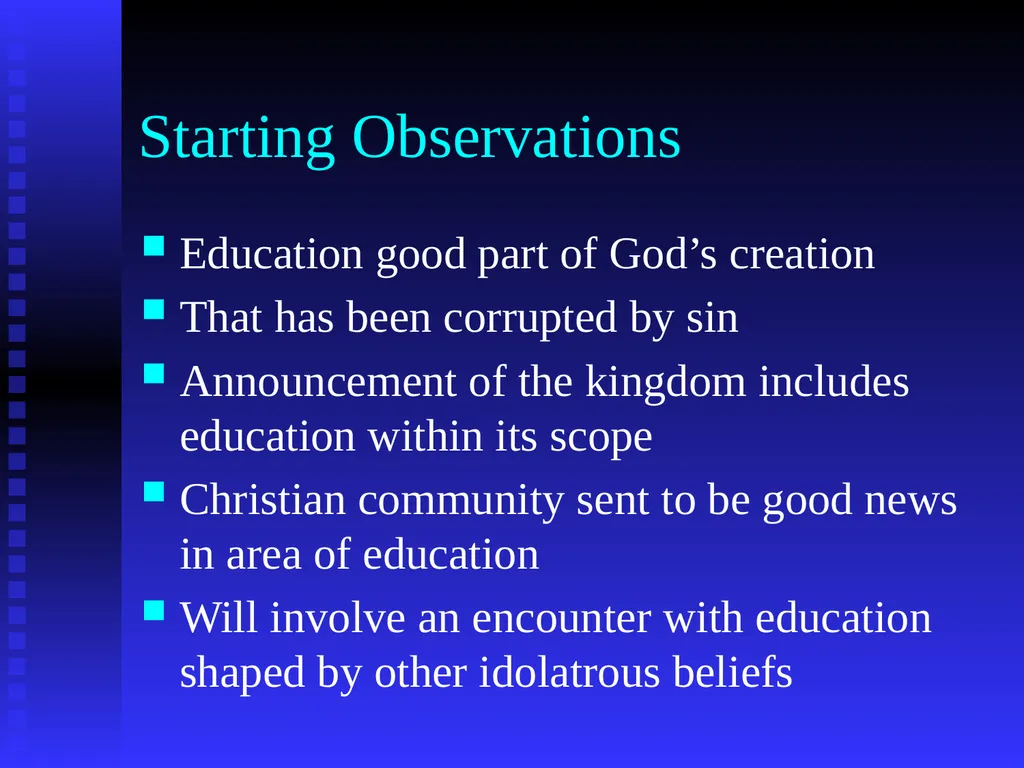 Starting Observations

- Education good part of God’s creation
- That has been corrupted by sin
- Announcement of the kingdom includes education within its scope
- Christian community sent to be good news in area of education
- Will involve an encounter with education shaped by other idolatrous beliefs